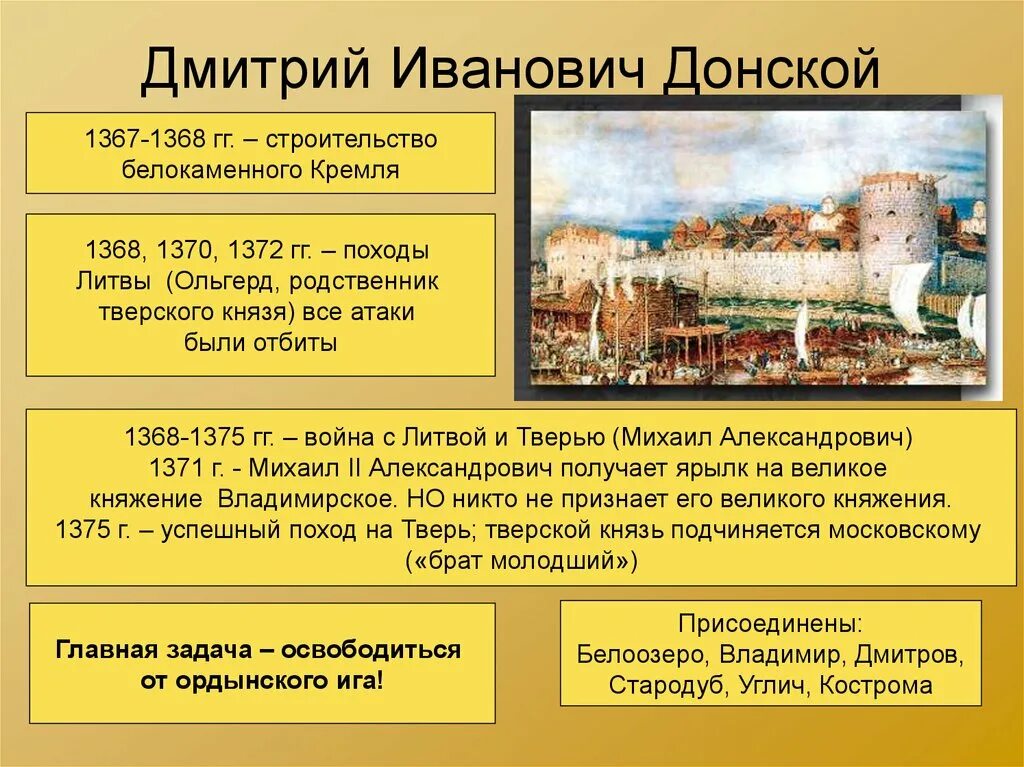 Дмитрий Иванович Донской

1367-1368 гг. – строительство белокаменного Кремля

1368, 1370, 1372 гг. – походы Литвы (Ольгерд, родственник тверского князя) все атаки были отбиты

1368-1375 гг. – война с Литвой и Тверью (Михаил Александрович)
1371 г. - Михаил II Александрович получает ярылк на великое княжение Владимирское. НО никто не признает его великого княжения.
1375 г. – успешный поход на Тверь; тверской князь подчиняется московскому («брат молодший»)

Главная задача – освободиться от ордынского ига!

Присоединены:
Белоозеро, Владимир, Дмитров, Стародуб, Углич, Кострома